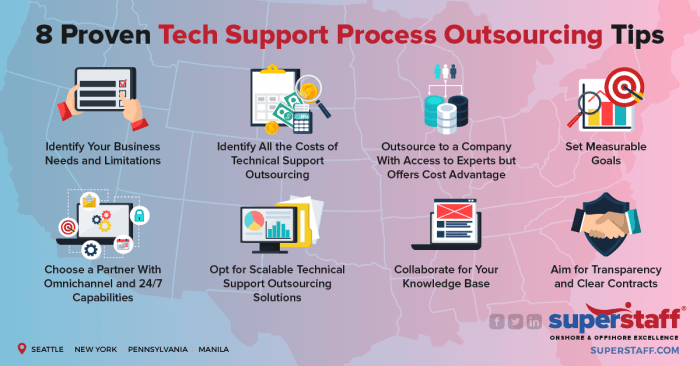 8 Proven Tech Support Process Outsourcing Tips

Identify Your Business Needs and Limitations

Identify All the Costs of Technical Support Outsourcing

Outsource to a Company With Access to Experts but Offers Cost Advantage

Set Measurable Goals

Choose a Partner With Omnichannel and 24/7 Capabilities

Opt for Scalable Technical Support Outsourcing Solutions

Collaborate for Your Knowledge Base

Aim for Transparency and Clear Contracts

SEATTLE NEW YORK PENNSYLVANIA MANILA

superstaff®
ONSHORE & OFFSHORE EXCELLENCE
SUPERSTAFF.COM